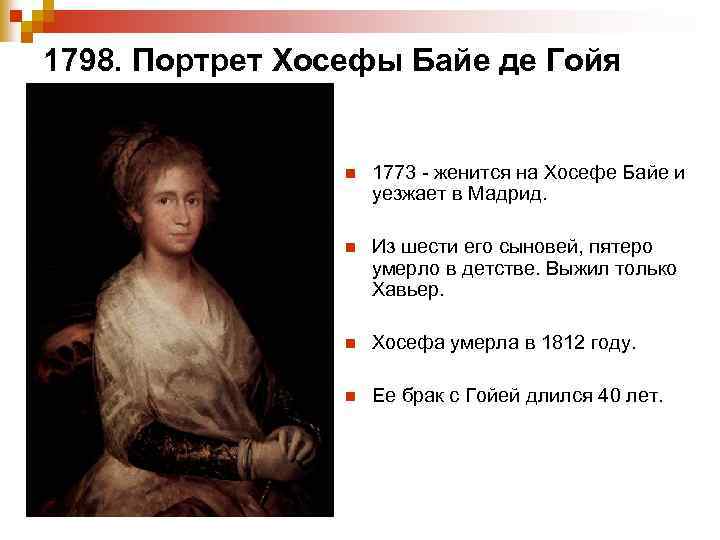 1798. Портрет Хосефы Байе де Гойя

1773 - женится на Хосефе Байе и уезжает в Мадрид.

Из шести его сыновей, пятеро умерло в детстве. Выжил только Хавьер.

Хосефа умерла в 1812 году.

Ее брак с Гойей длился 40 лет.